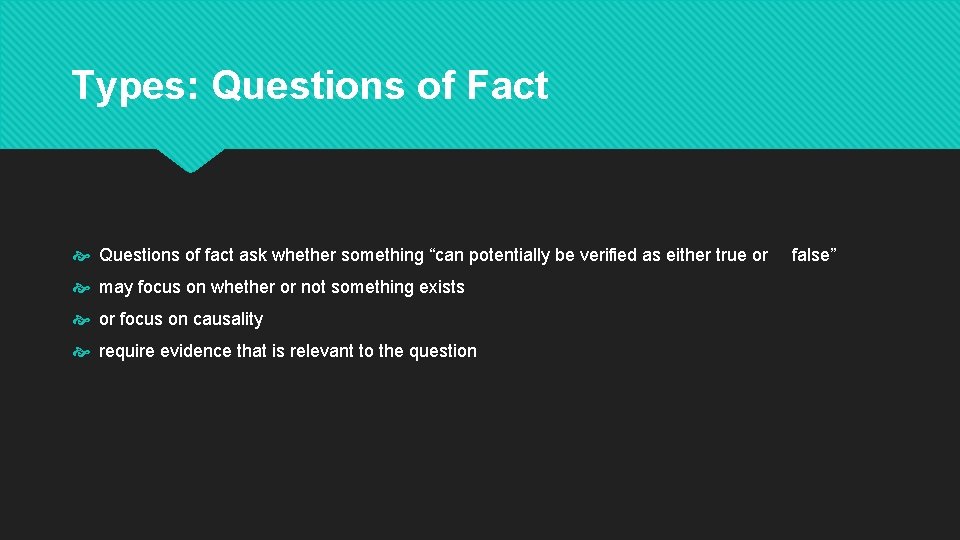 Types: Questions of Fact

Questions of fact ask whether something “can potentially be verified as either true or false”

may focus on whether or not something exists

or focus on causality

require evidence that is relevant to the question